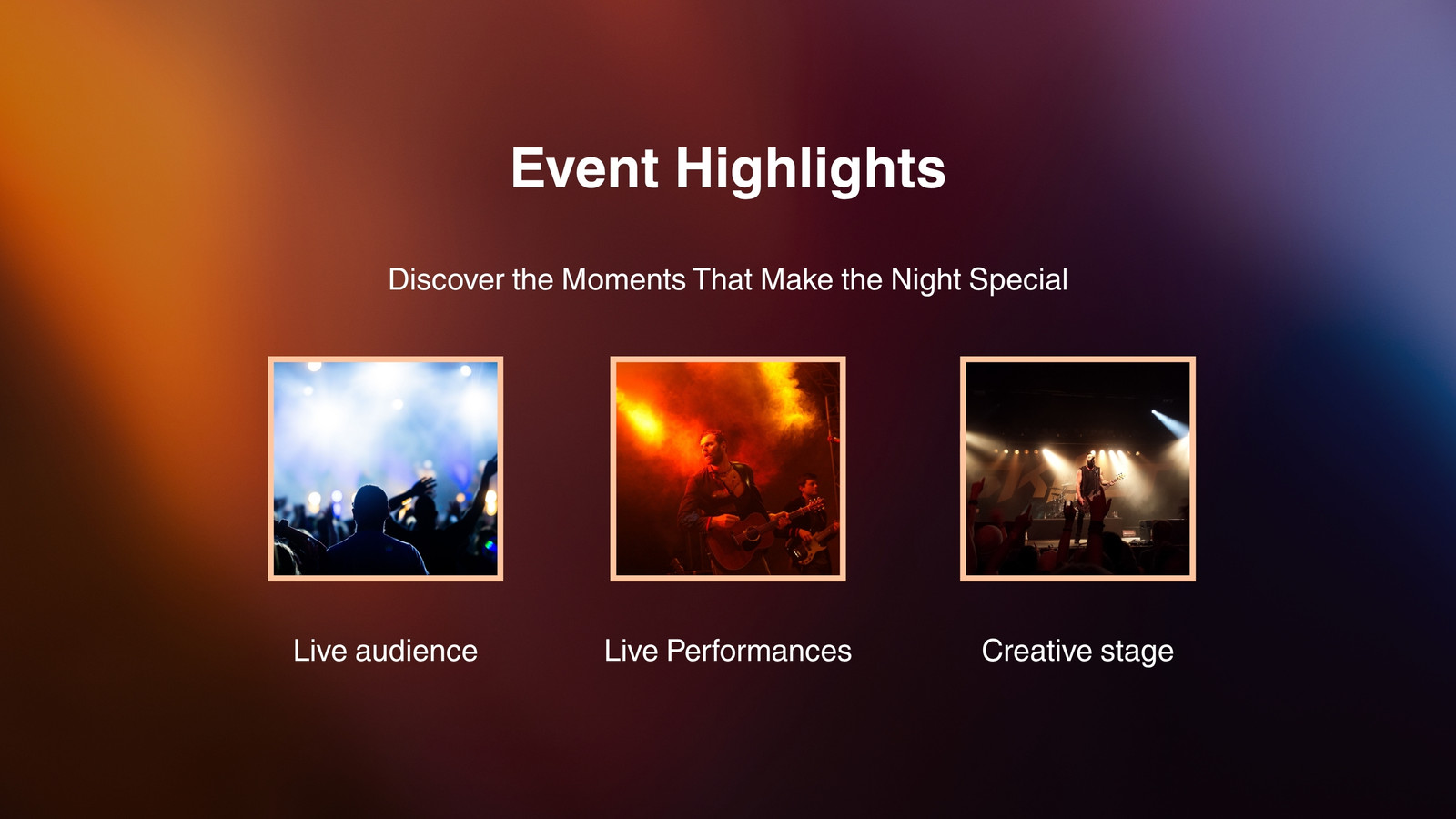 Event Highlights

Discover the Moments That Make the Night Special

Live audience

Live Performances

Creative stage